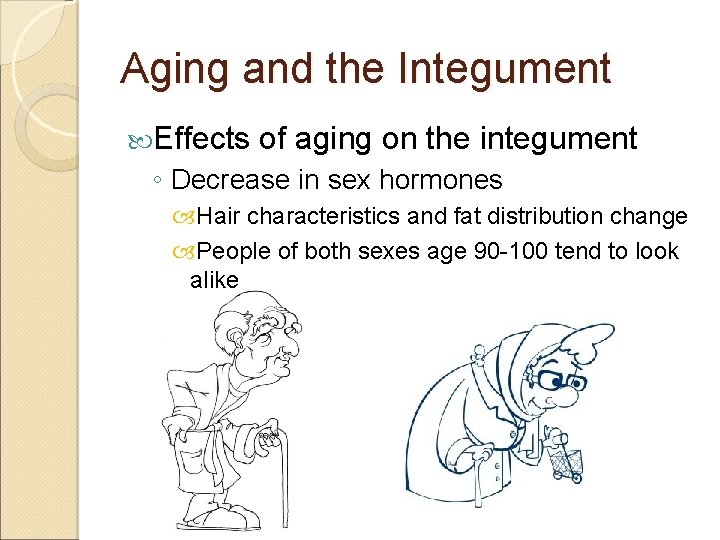 Aging and the Integument

Effects of aging on the integument

◦ Decrease in sex hormones

Hair characteristics and fat distribution change

People of both sexes age 90-100 tend to look alike